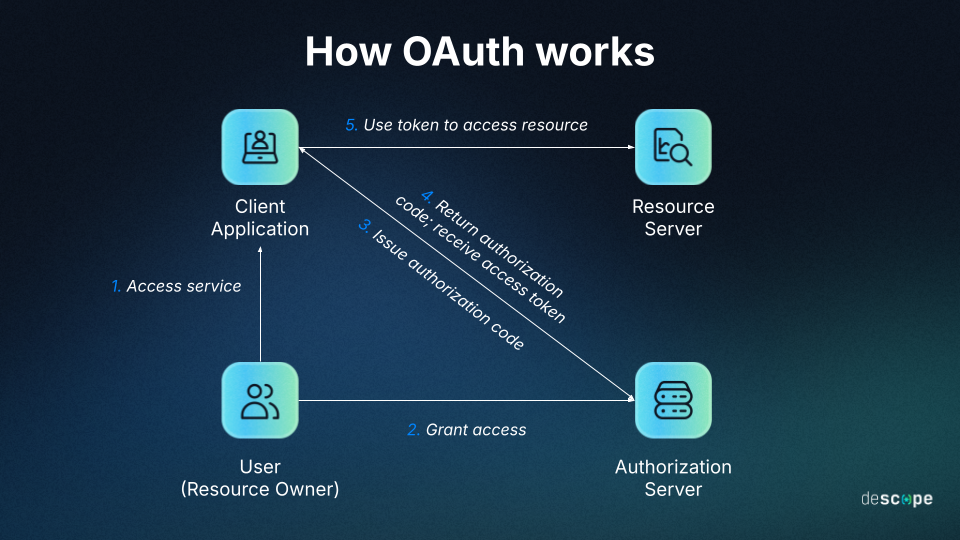 How OAuth works

5. Use token to access resource

Client Application

Resource Server

4. Return authorization code; receive access token

3. Issue authorization code

1. Access service

2. Grant access

User (Resource Owner)

Authorization Server

descope